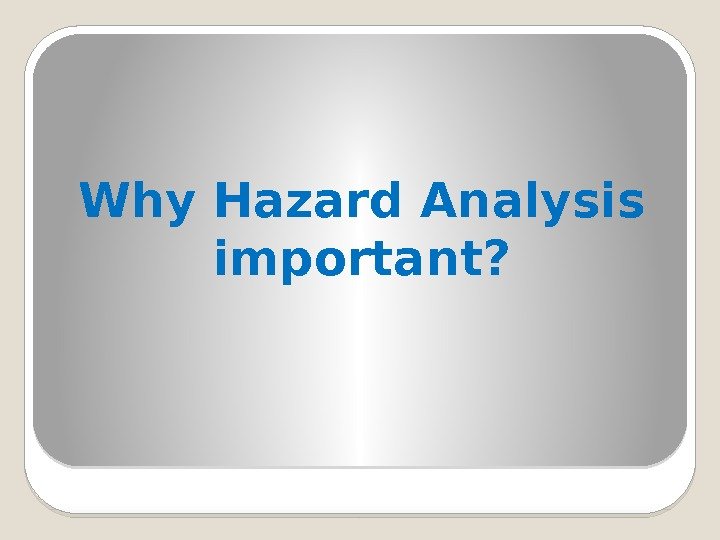 Why Hazard Analysis important?